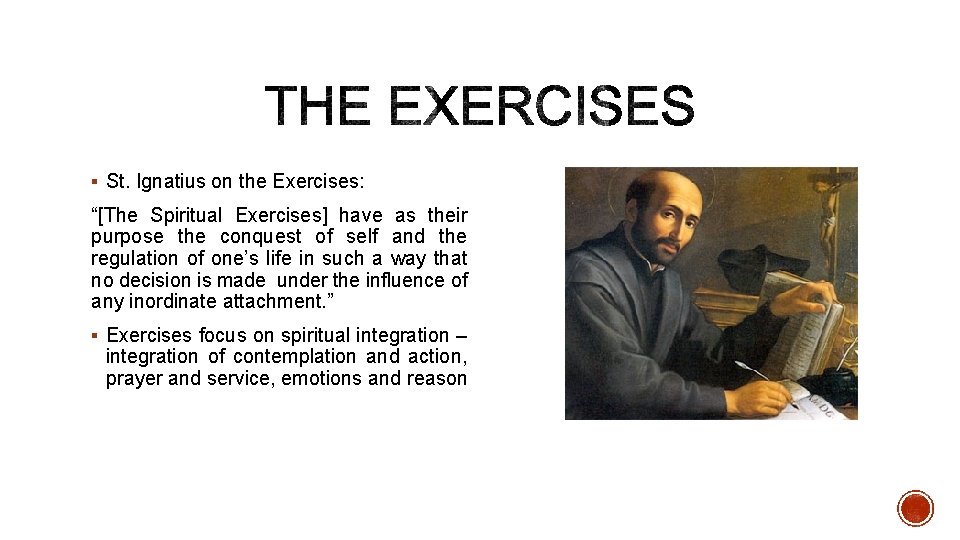 THE EXERCISES

▪ St. Ignatius on the Exercises:

“[The Spiritual Exercises] have as their purpose the conquest of self and the regulation of one’s life in such a way that no decision is made under the influence of any inordinate attachment.”

▪ Exercises focus on spiritual integration – integration of contemplation and action, prayer and service, emotions and reason